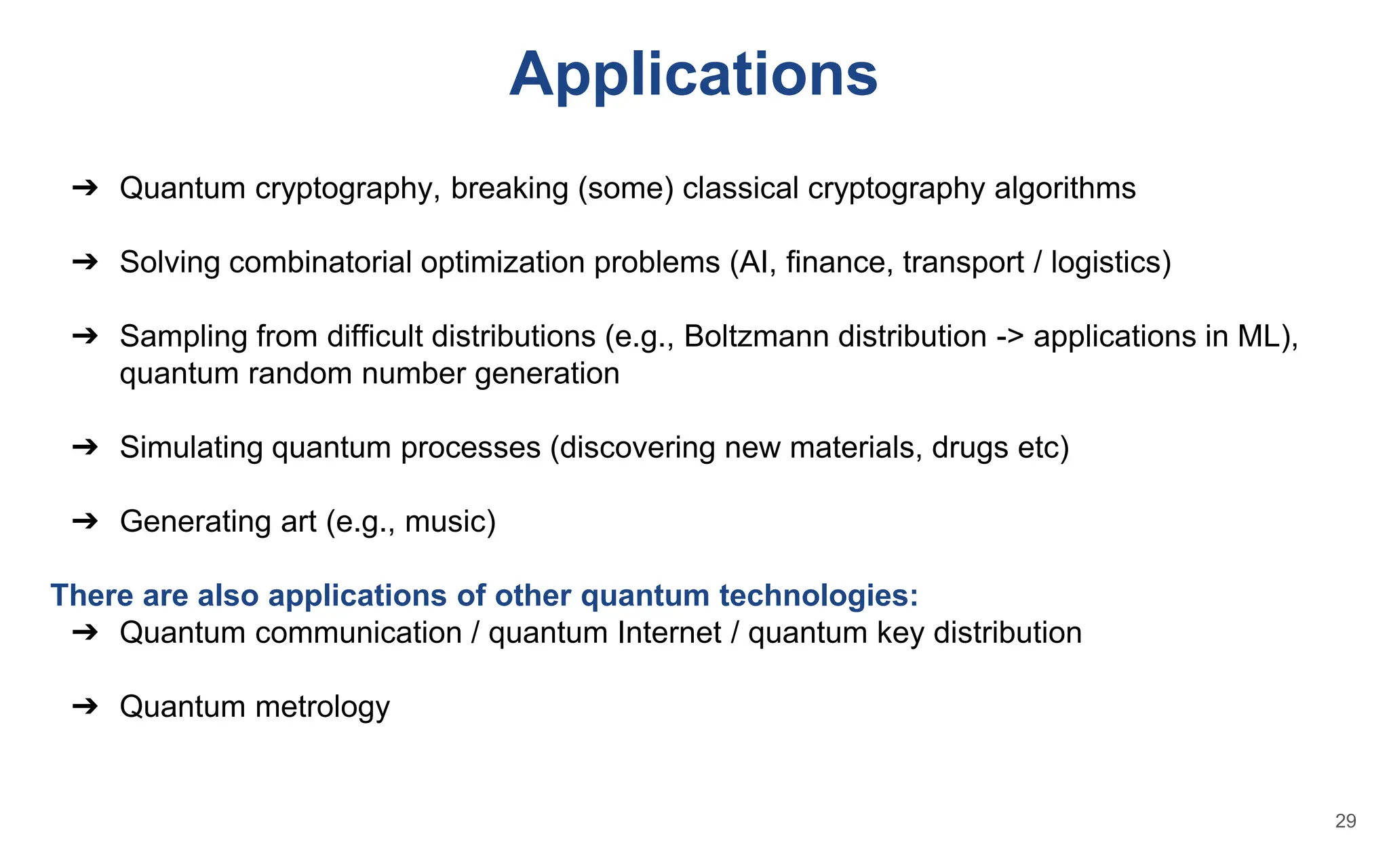 Applications

➔ Quantum cryptography, breaking (some) classical cryptography algorithms

➔ Solving combinatorial optimization problems (AI, finance, transport / logistics)

➔ Sampling from difficult distributions (e.g., Boltzmann distribution -> applications in ML), quantum random number generation

➔ Simulating quantum processes (discovering new materials, drugs etc)

➔ Generating art (e.g., music)

There are also applications of other quantum technologies:
➔ Quantum communication / quantum Internet / quantum key distribution

➔ Quantum metrology

29